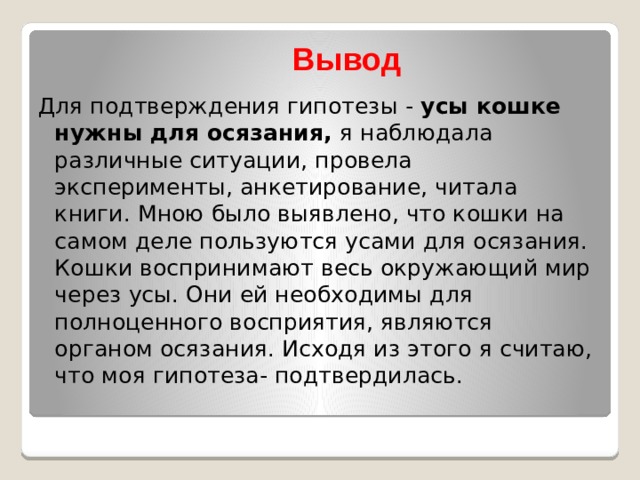 Вывод

Для подтверждения гипотезы - усы кошке нужны для осязания, я наблюдала различные ситуации, провела эксперименты, анкетирование, читала книги. Мною было выявлено, что кошки на самом деле пользуются усами для осязания. Кошки воспринимают весь окружающий мир через усы. Они ей необходимы для полноценного восприятия, являются органом осязания. Исходя из этого я считаю, что моя гипотеза- подтвердилась.